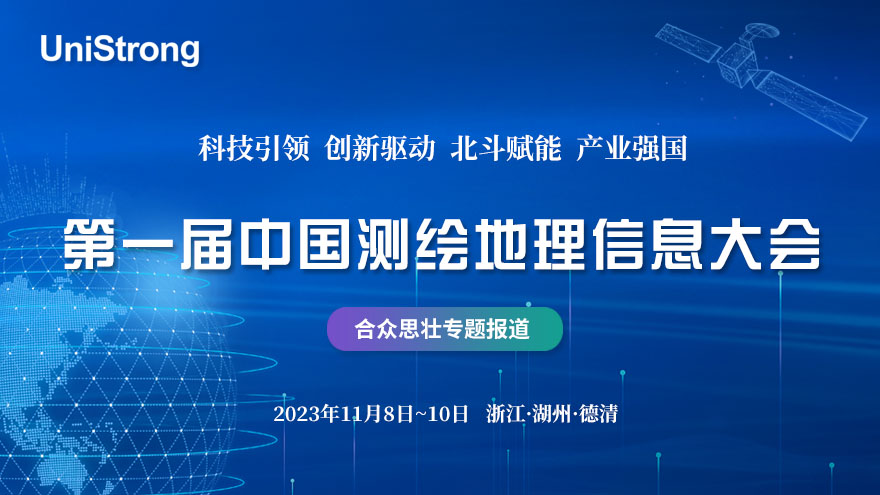 UniStrong

科技引领 创新驱动 北斗赋能 产业强国

第一届中国测绘地理信息大会

合众思壮专题报道

2023年11月8日~10日 浙江·湖州·德清